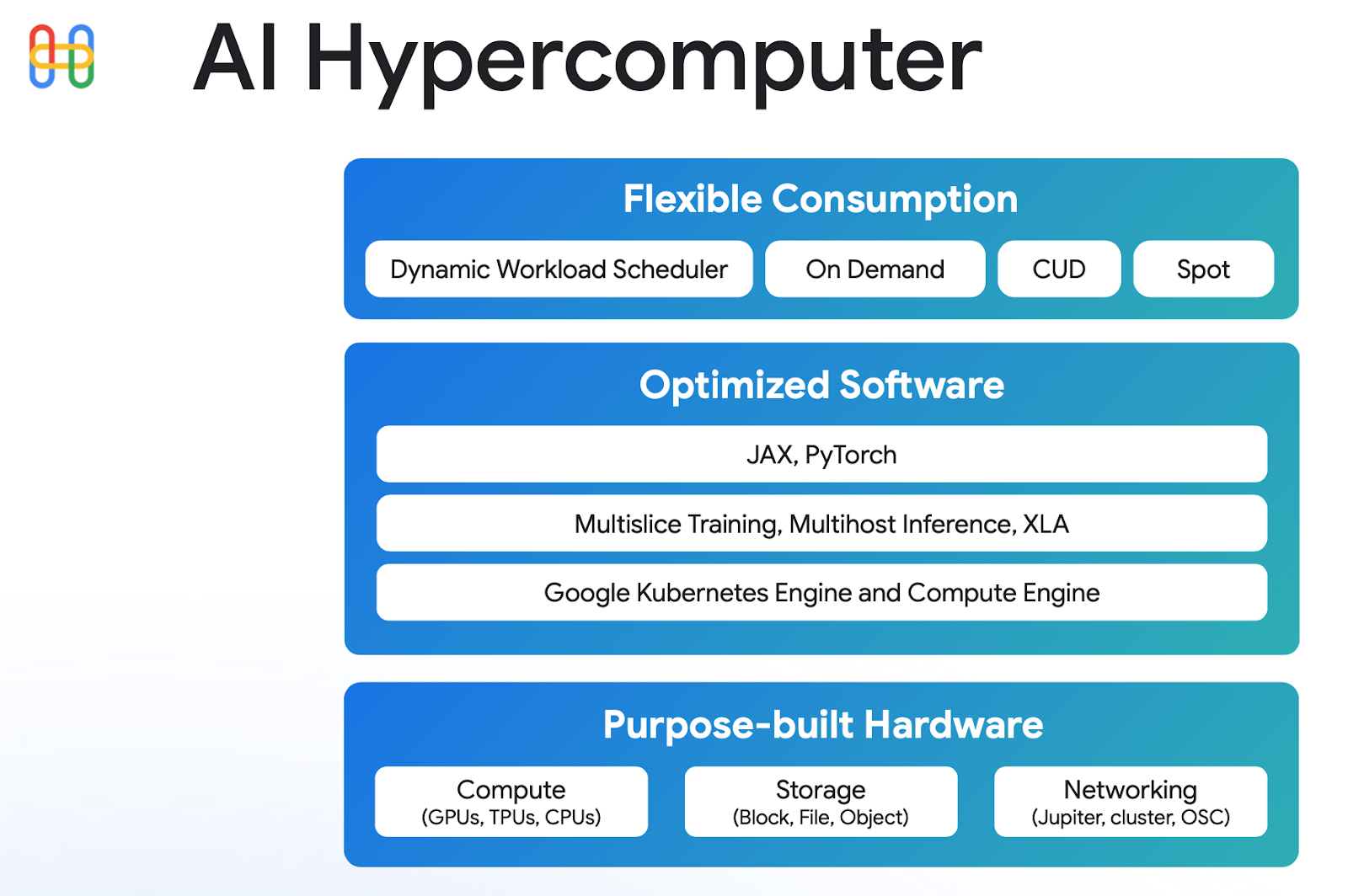 AI Hypercomputer

Flexible Consumption

Dynamic Workload Scheduler

On Demand

CUD

Spot

Optimized Software

JAX, PyTorch

Multislice Training, Multihost Inference, XLA

Google Kubernetes Engine and Compute Engine

Purpose-built Hardware

Compute
(GPUs, TPUs, CPUs)

Storage
(Block, File, Object)

Networking
(Jupiter, cluster, OSC)